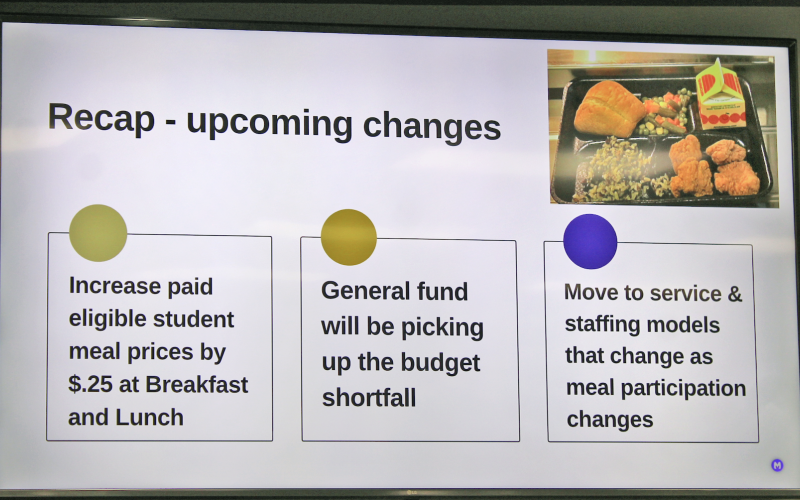 Recap - upcoming changes

Increase paid eligible student meal prices by $.25 at Breakfast and Lunch

General fund will be picking up the budget shortfall

Move to service & staffing models that change as meal participation changes

M